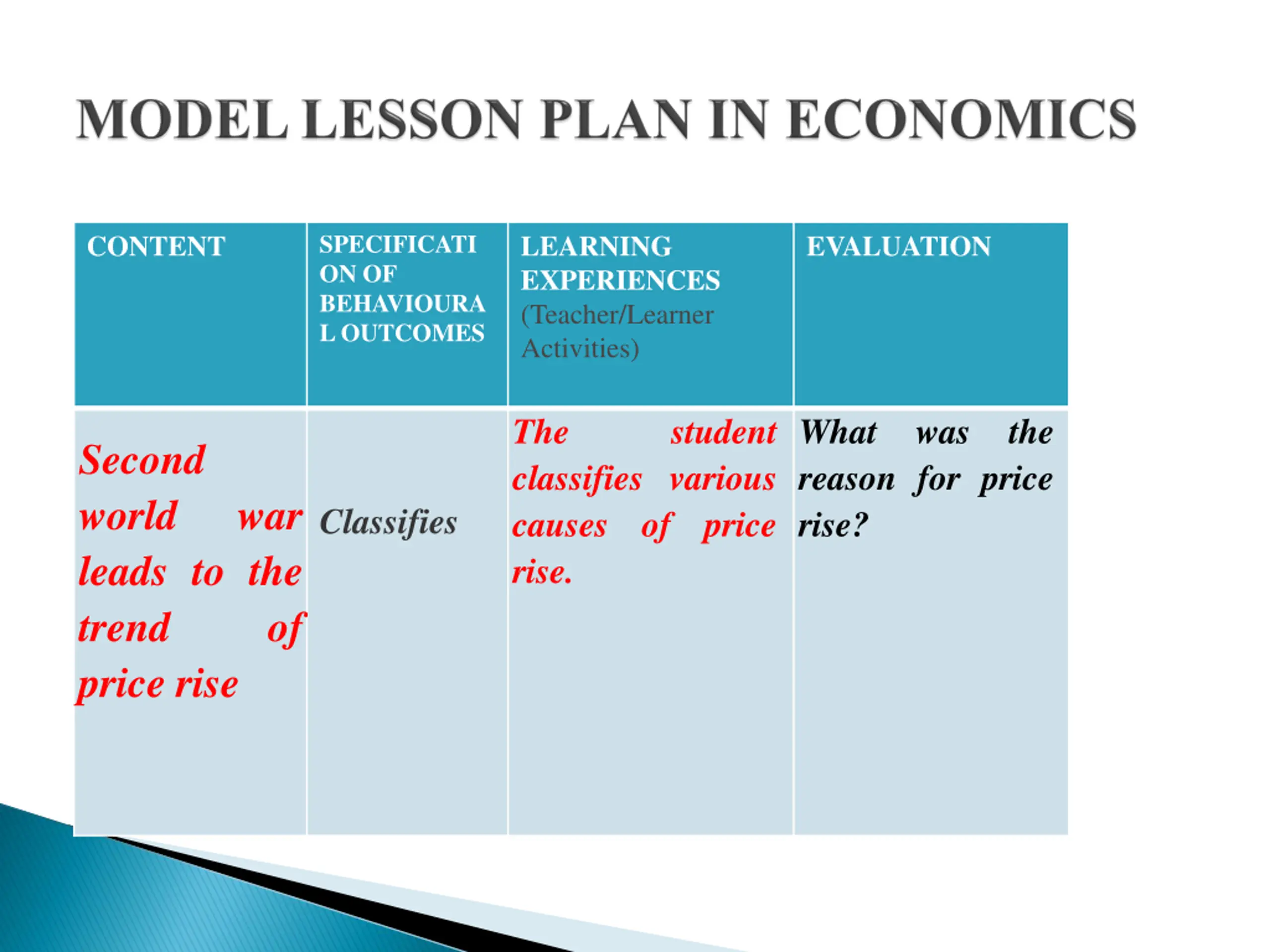 MODEL LESSON PLAN IN ECONOMICS

| CONTENT | SPECIFICATION OF BEHAVIOURAL OUTCOMES | LEARNING EXPERIENCES (Teacher/Learner Activities) | EVALUATION |
|---|---|---|---|
| Second world war leads to the trend of price rise | Classifies | The student classifies various causes of price rise. | What was the reason for price rise? |